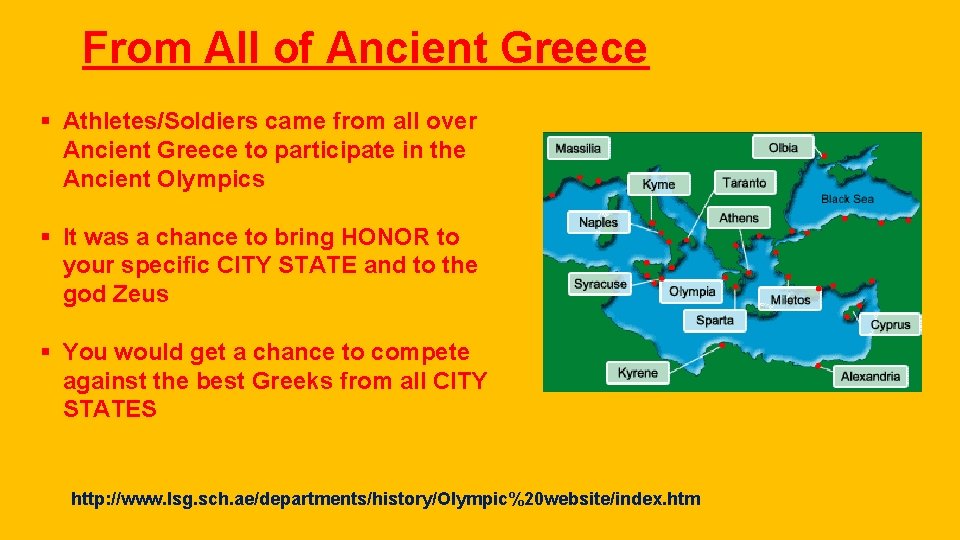 From All of Ancient Greece

§ Athletes/Soldiers came from all over Ancient Greece to participate in the Ancient Olympics

§ It was a chance to bring HONOR to your specific CITY STATE and to the god Zeus

§ You would get a chance to compete against the best Greeks from all CITY STATES

Massilia
Olbia
Kyme
Taranto
Black Sea
Naples
Athens
Syracuse
Olympia
Miletos
Sparta
Cyprus
Kyrene
Alexandria

http://www.lsg.sch.ae/departments/history/Olympic%20website/index.htm